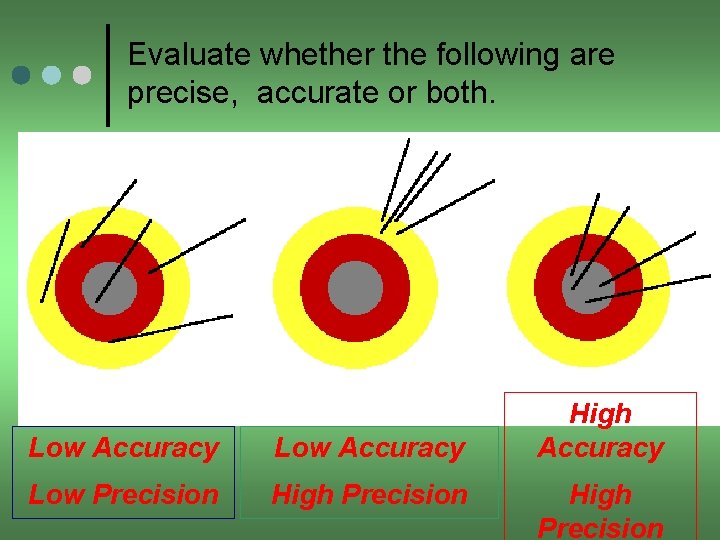 Evaluate whether the following are precise, accurate or both.

Low Accuracy
Low Precision

Low Accuracy
High Precision

High Accuracy
High Precision